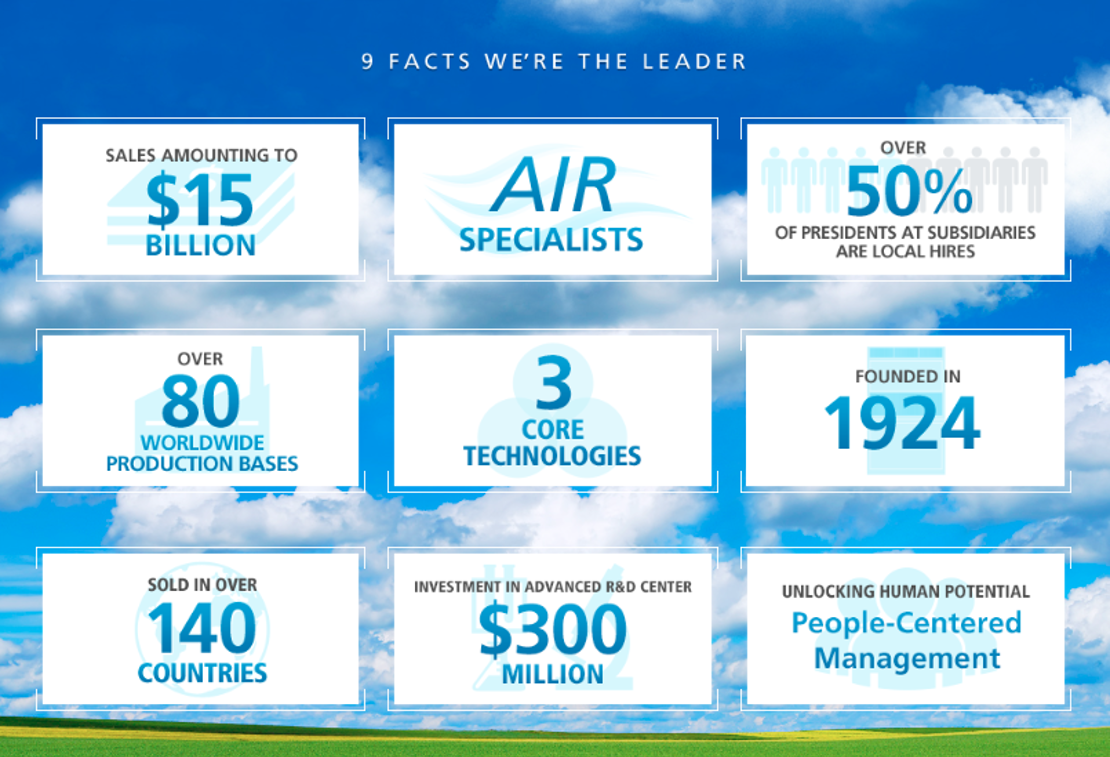 9 FACTS WE'RE THE LEADER

SALES AMOUNTING TO
$15
BILLION

AIR
SPECIALISTS

OVER
50%
OF PRESIDENTS AT SUBSIDIARIES ARE LOCAL HIRES

OVER
80
WORLDWIDE PRODUCTION BASES

3
CORE TECHNOLOGIES

FOUNDED IN
1924

SOLD IN OVER
140
COUNTRIES

INVESTMENT IN ADVANCED R&D CENTER
$300
MILLION

UNLOCKING HUMAN POTENTIAL
People-Centered Management